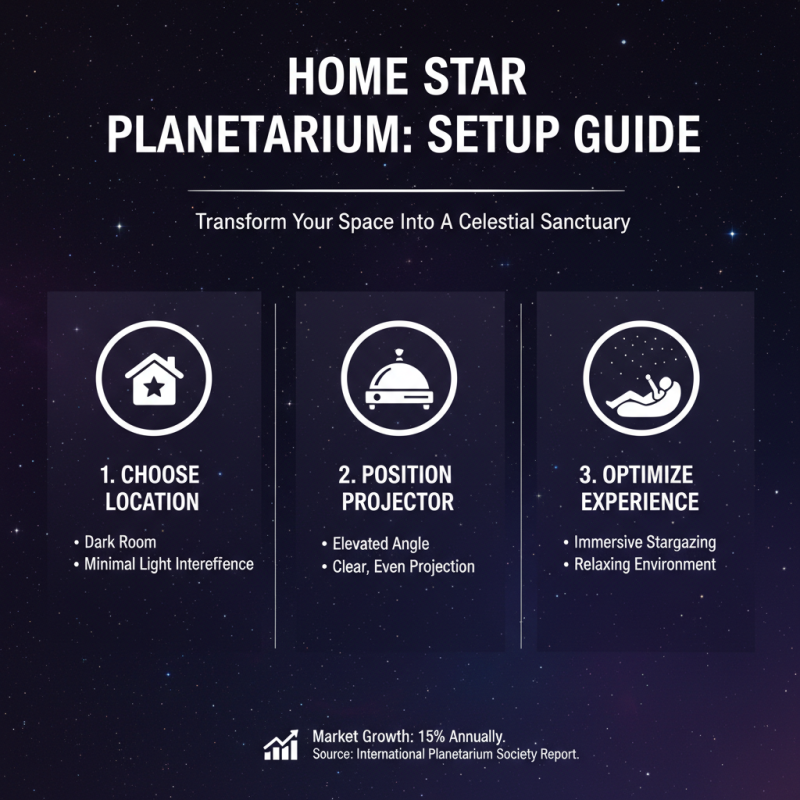 HOME STAR PLANETARIUM: SETUP GUIDE

Transform Your Space Into A Celestial Sanctuary

1. CHOOSE LOCATION

• Dark Room
• Minimal Light Intereffence

2. POSITION PROJECTOR

• Elevated Angle
• Clear, Even Projection

3. OPTIMIZE EXPERIENCE

• Immersive Stargazing
• Relaxing Environment

Market Growth: 15% Annually.
Source: International Planetarium Society Report.